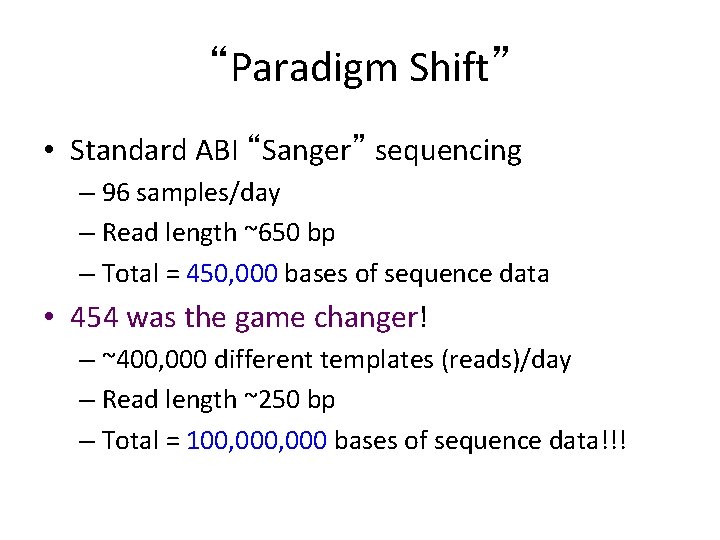 “Paradigm Shift”

• Standard ABI “Sanger” sequencing
– 96 samples/day
– Read length ~650 bp
– Total = 450,000 bases of sequence data

• 454 was the game changer!
– ~400,000 different templates (reads)/day
– Read length ~250 bp
– Total = 100,000,000 bases of sequence data!!!